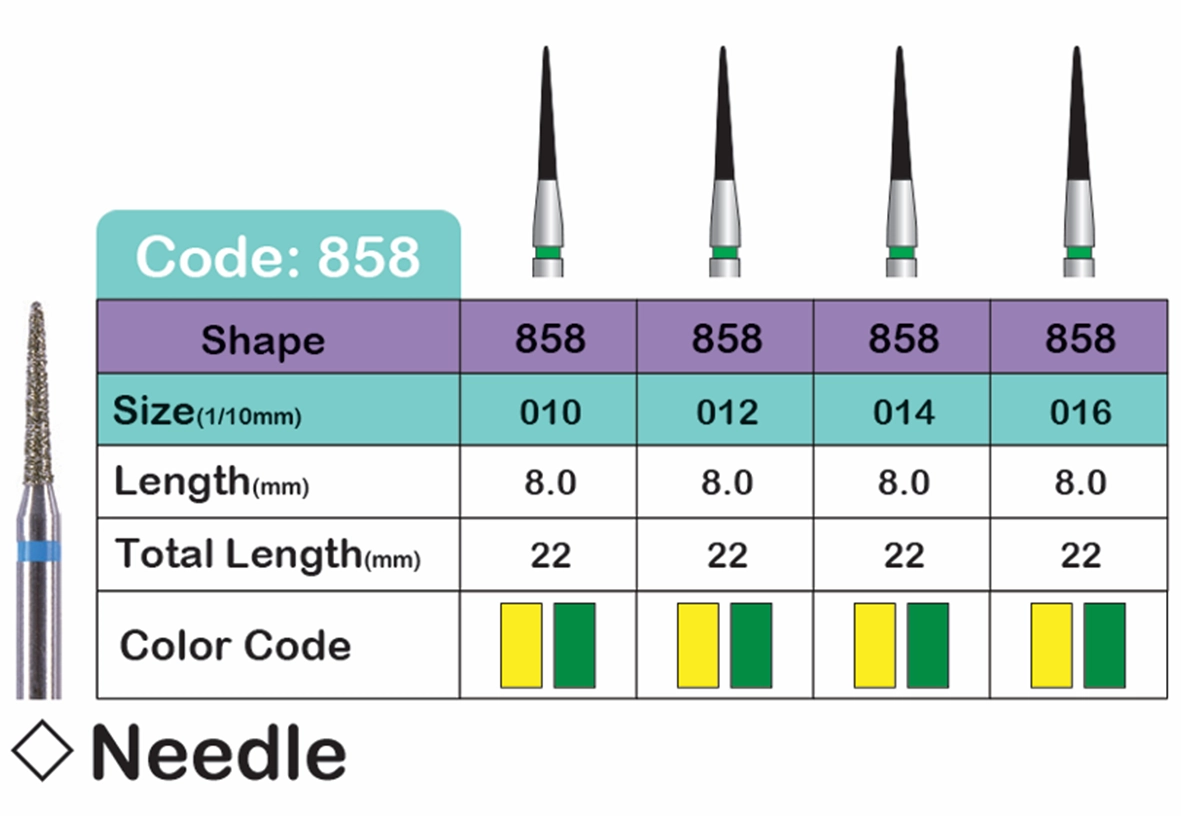 Code: 858

| Shape | 858 | 858 | 858 | 858 |
|---|---|---|---|---|
| Size(1/10mm) | 010 | 012 | 014 | 016 |
| Length(mm) | 8.0 | 8.0 | 8.0 | 8.0 |
| Total Length(mm) | 22 | 22 | 22 | 22 |
| Color Code | | | | |

◇ Needle